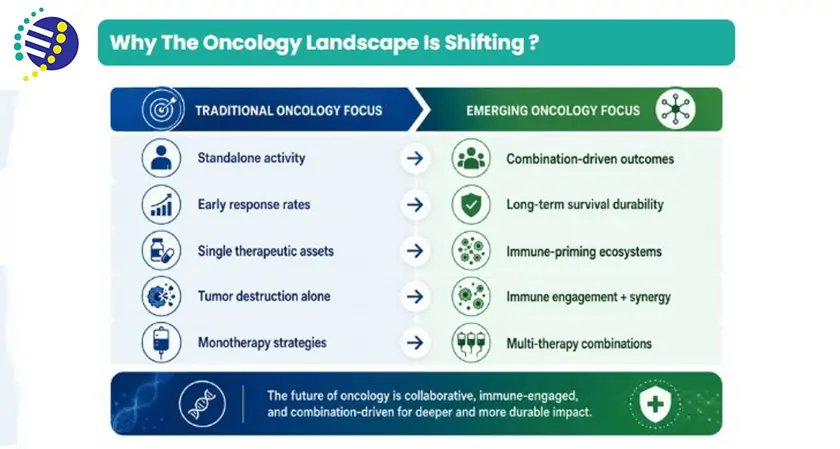 Why The Oncology Landscape Is Shifting ?

| TRADITIONAL ONCOLOGY FOCUS | | EMERGING ONCOLOGY FOCUS |
|---|---|---|
| Standalone activity | → | Combination-driven outcomes |
| Early response rates | → | Long-term survival durability |
| Single therapeutic assets | → | Immune-priming ecosystems |
| Tumor destruction alone | → | Immune engagement + synergy |
| Monotherapy strategies | → | Multi-therapy combinations |

The future of oncology is collaborative, immune-engaged, and combination-driven for deeper and more durable impact.